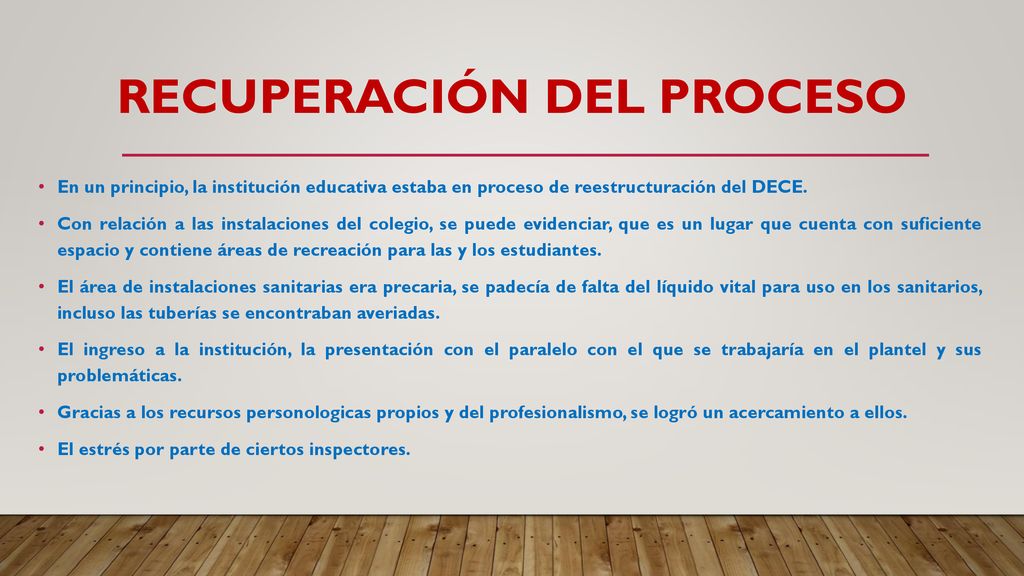 RECUPERACIÓN DEL PROCESO

• En un principio, la institución educativa estaba en proceso de reestructuración del DECE.

• Con relación a las instalaciones del colegio, se puede evidenciar, que es un lugar que cuenta con suficiente espacio y contiene áreas de recreación para las y los estudiantes.

• El área de instalaciones sanitarias era precaria, se padecía de falta del líquido vital para uso en los sanitarios, incluso las tuberías se encontraban averiadas.

• El ingreso a la institución, la presentación con el paralelo con el que se trabajaría en el plantel y sus problemáticas.

• Gracias a los recursos personologicas propios y del profesionalismo, se logró un acercamiento a ellos.

• El estrés por parte de ciertos inspectores.